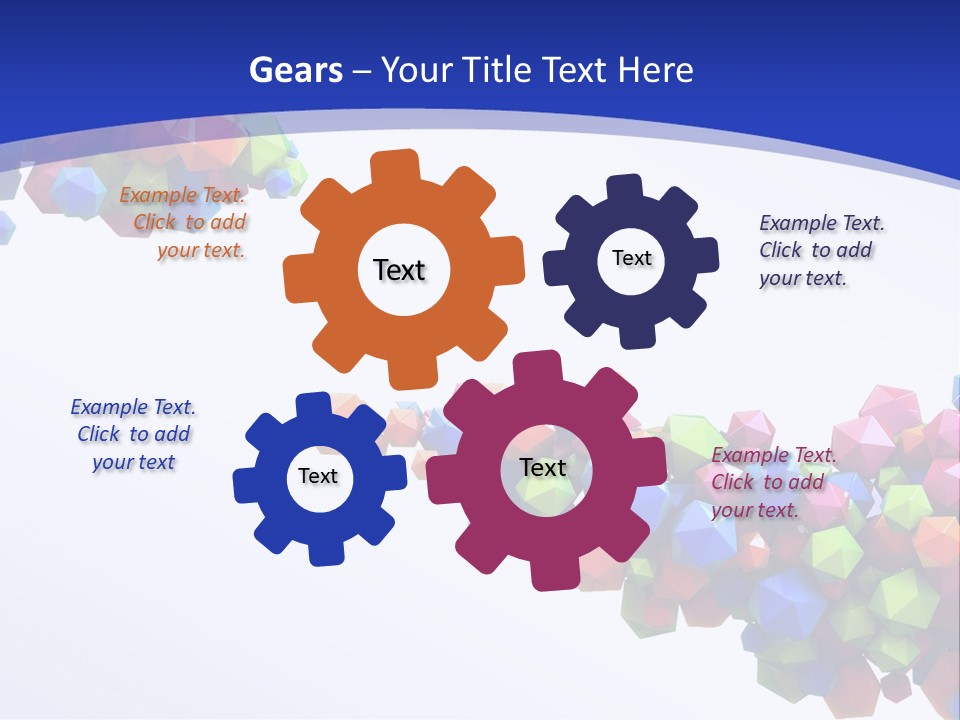 Gears – Your Title Text Here

Example Text. Click to add your text.

Text

Text

Example Text. Click to add your text.

Example Text. Click to add your text

Text

Text

Example Text. Click to add your text.